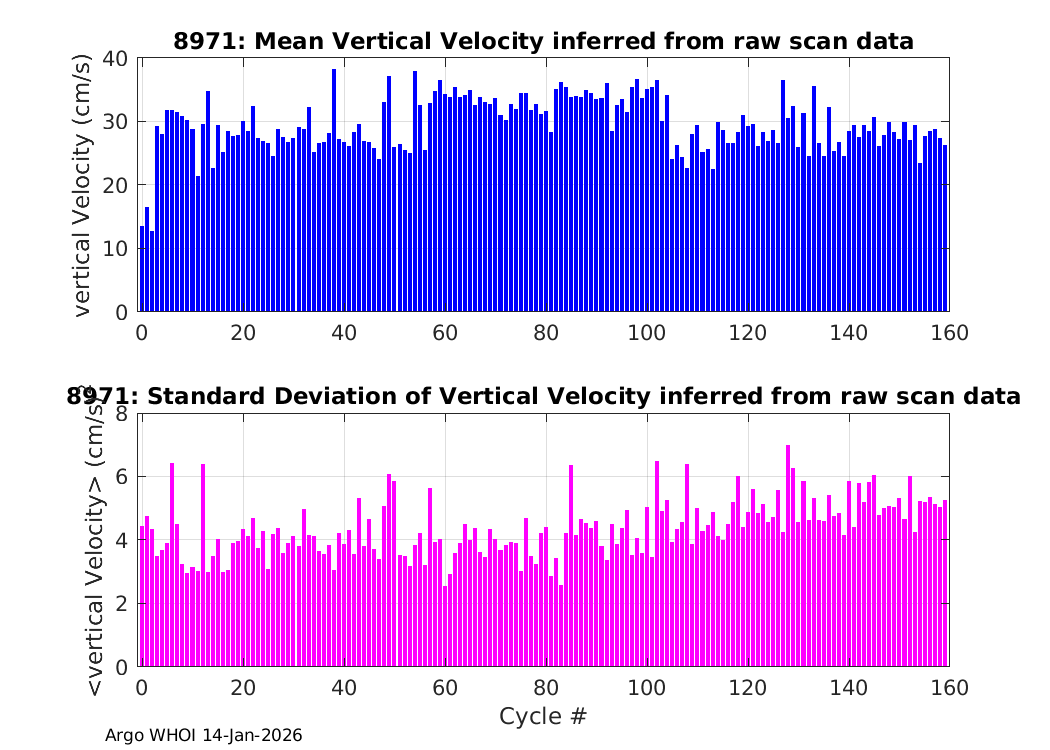 8971: Mean Vertical Velocity inferred from raw scan data

vertical Velocity (cm/s)

40
30
20
10
0

0 20 40 60 80 100 120 140 160

8971: Standard Deviation of Vertical Velocity inferred from raw scan data

<vertical Velocity> (cm/s)

8
6
4
2
0

0 20 40 60 80 100 120 140 160

Cycle #

Argo WHOI 14-Jan-2026